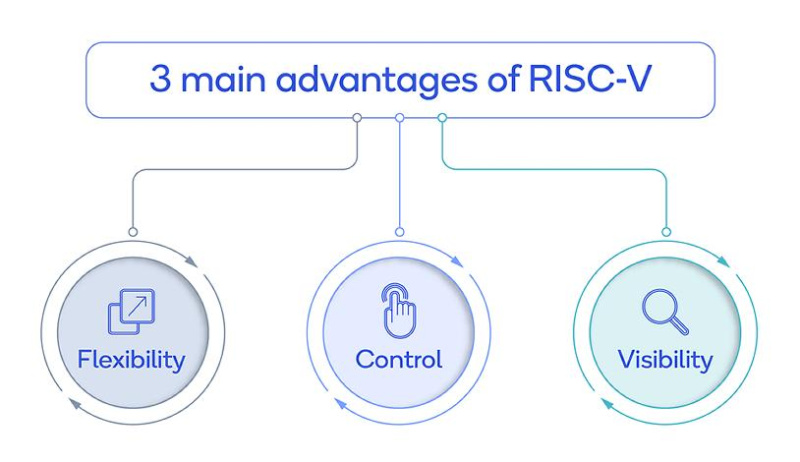 3 main advantages of RISC-V

Flexibility

Control

Visibility